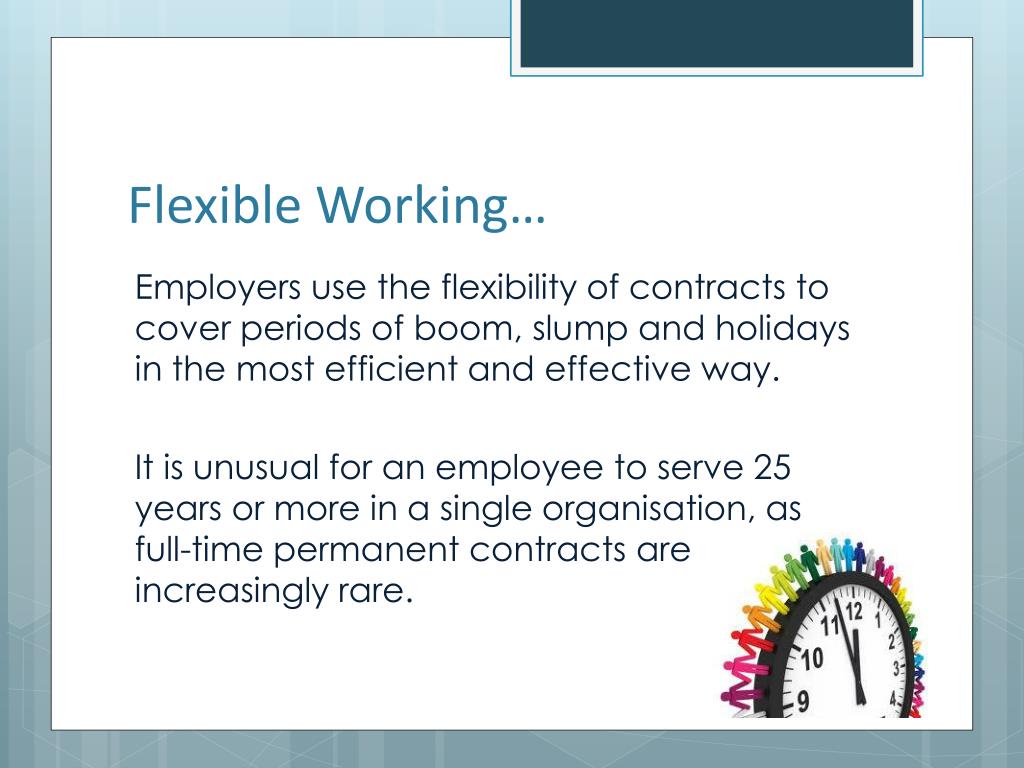 Flexible Working…

Employers use the flexibility of contracts to cover periods of boom, slump and holidays in the most efficient and effective way.

It is unusual for an employee to serve 25 years or more in a single organisation, as full-time permanent contracts are increasingly rare.

12
1
2
3
4
11
10
9